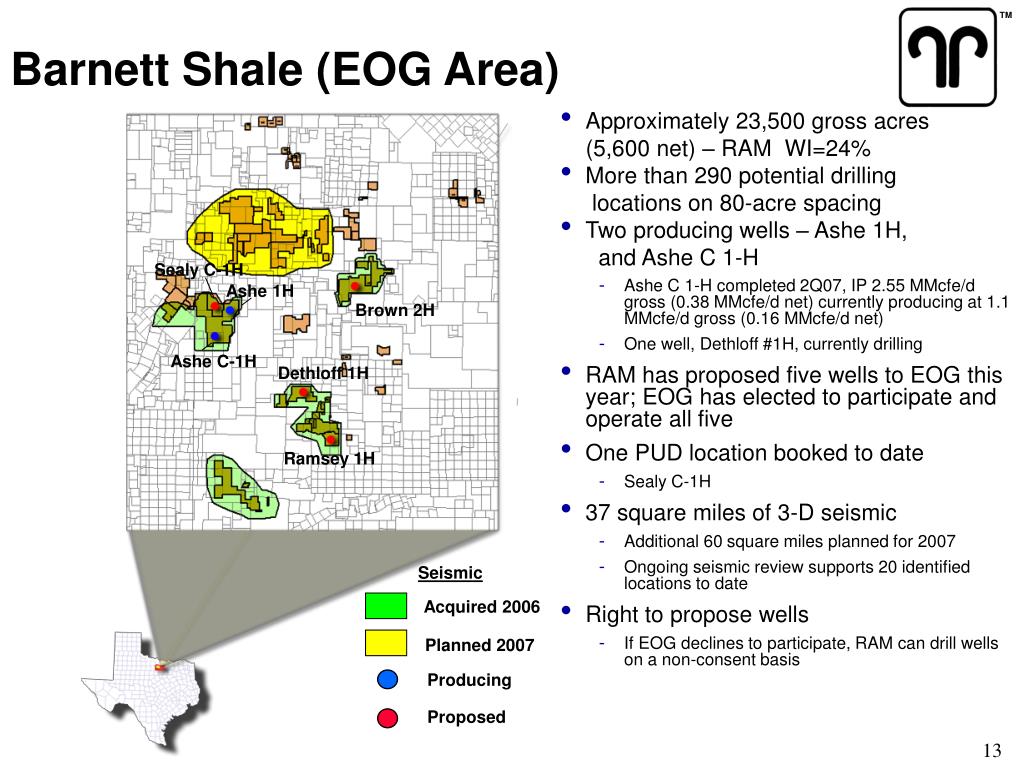 Barnett Shale (EOG Area)

TM

Sealy C-1H
Ashe 1H
Brown 2H
Ashe C-1H
Dethloff 1H
Ramsey 1H

Seismic
Acquired 2006
Planned 2007
Producing
Proposed

• Approximately 23,500 gross acres (5,600 net) – RAM WI=24%
• More than 290 potential drilling locations on 80-acre spacing
• Two producing wells – Ashe 1H, and Ashe C 1-H
- Ashe C 1-H completed 2Q07, IP 2.55 MMcfe/d gross (0.38 MMcfe/d net) currently producing at 1.1 MMcfe/d gross (0.16 MMcfe/d net)
- One well, Dethloff #1H, currently drilling
• RAM has proposed five wells to EOG this year; EOG has elected to participate and operate all five
• One PUD location booked to date
- Sealy C-1H
• 37 square miles of 3-D seismic
- Additional 60 square miles planned for 2007
- Ongoing seismic review supports 20 identified locations to date
• Right to propose wells
- If EOG declines to participate, RAM can drill wells on a non-consent basis

13